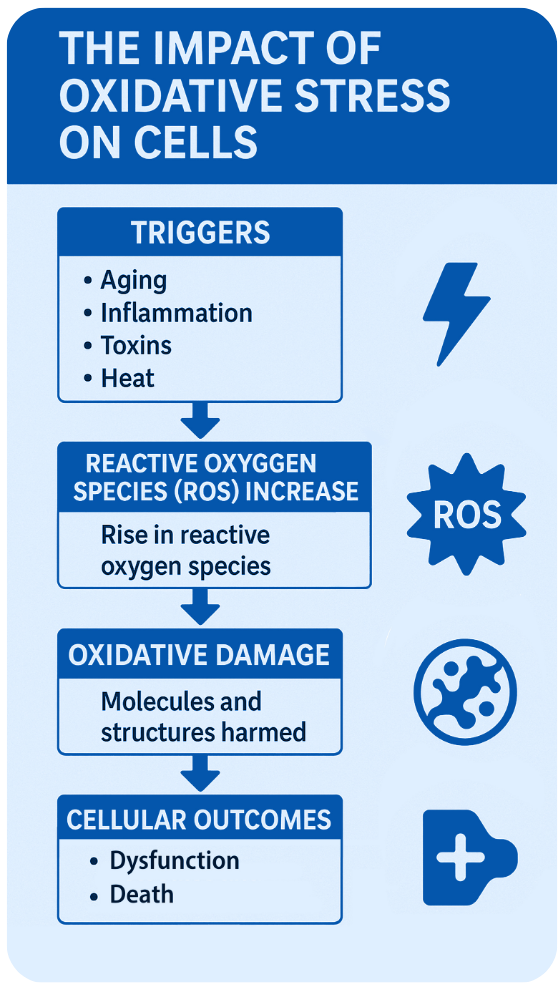 THE IMPACT OF OXIDATIVE STRESS ON CELLS

TRIGGERS

• Aging
• Inflammation
• Toxins
• Heat

REACTIVE OXYGGEN SPECIES (ROS) INCREASE

Rise in reactive oxygen species

ROS

OXIDATIVE DAMAGE

Molecules and structures harmed

CELLULAR OUTCOMES

• Dysfunction
• Death